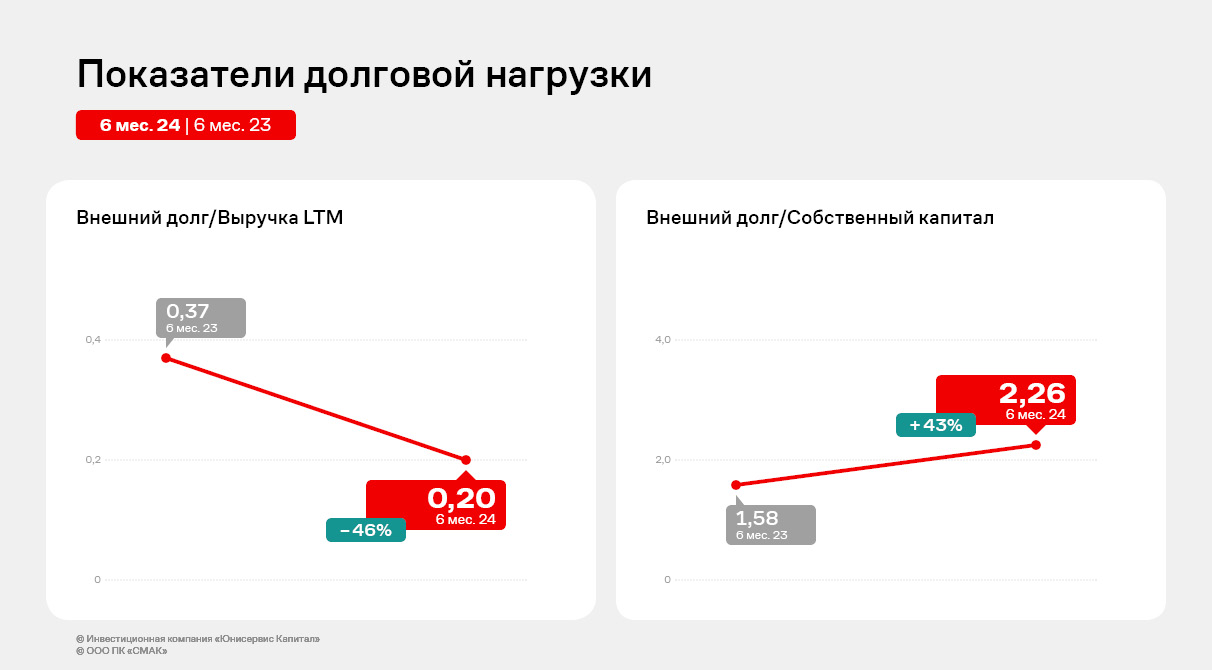 Показатели долговой нагрузки

6 мес. 24 | 6 мес. 23

Внешний долг/Выручка LTM

0,37
6 мес. 23

0,4

0,2

0,20
6 мес. 24

−46%

0

Внешний долг/Собственный капитал

4,0

2,26
6 мес. 24

+43%

2,0

1,58
6 мес. 23

0

© Инвестиционная компания «Юнисервис Капитал»
© ООО ПК «СМАК»